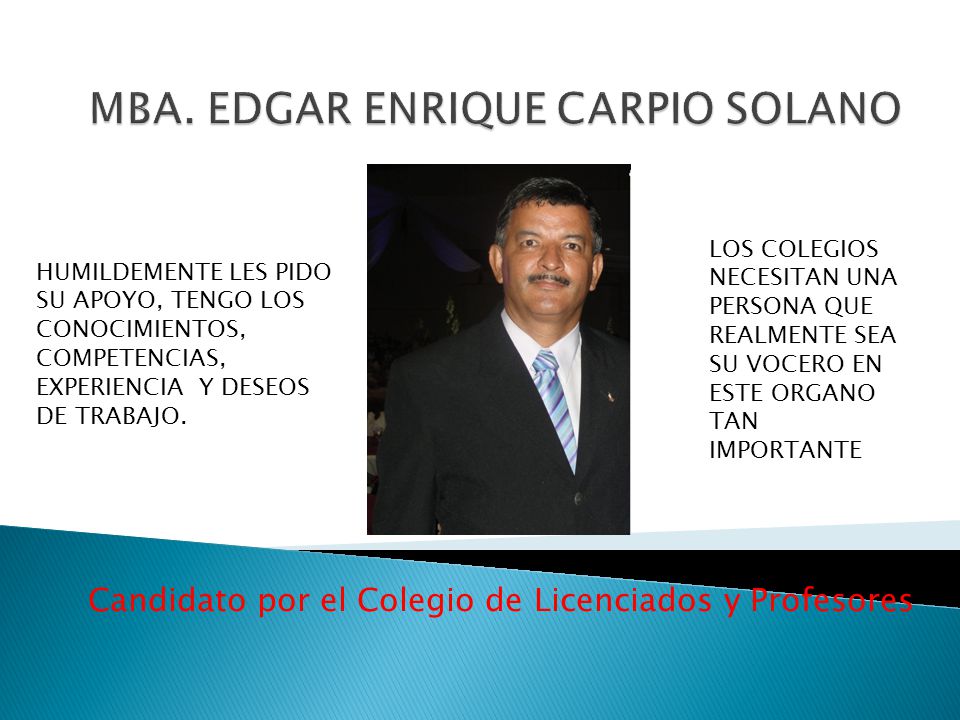 MBA. EDGAR ENRIQUE CARPIO SOLANO

HUMILDEMENTE LES PIDO SU APOYO, TENGO LOS CONOCIMIENTOS, COMPETENCIAS, EXPERIENCIA Y DESEOS DE TRABAJO.

LOS COLEGIOS NECESITAN UNA PERSONA QUE REALMENTE SEA SU VOCERO EN ESTE ORGANO TAN IMPORTANTE

Candidato por el Colegio de Licenciados y Profesores